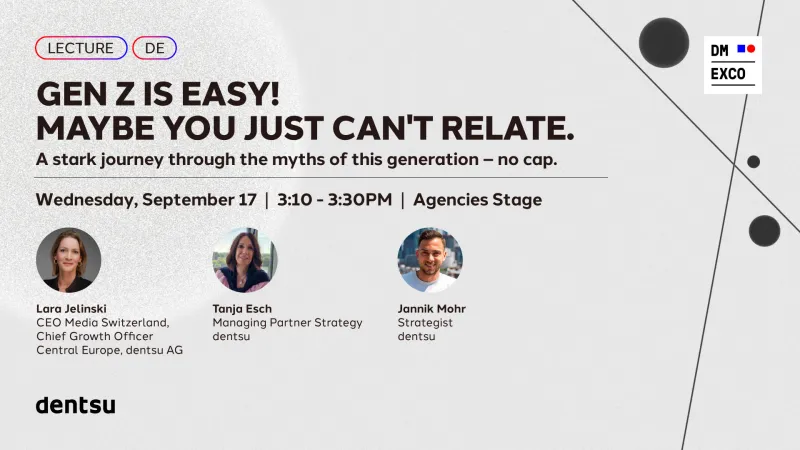 LECTURE DE

DM EXCO

GEN Z IS EASY!
MAYBE YOU JUST CAN'T RELATE.

A stark journey through the myths of this generation – no cap.

Wednesday, September 17 | 3:10 - 3:30PM | Agencies Stage

Lara Jelinski
CEO Media Switzerland, Chief Growth Officer Central Europe, dentsu AG

Tanja Esch
Managing Partner Strategy
dentsu

Jannik Mohr
Strategist
dentsu

dentsu